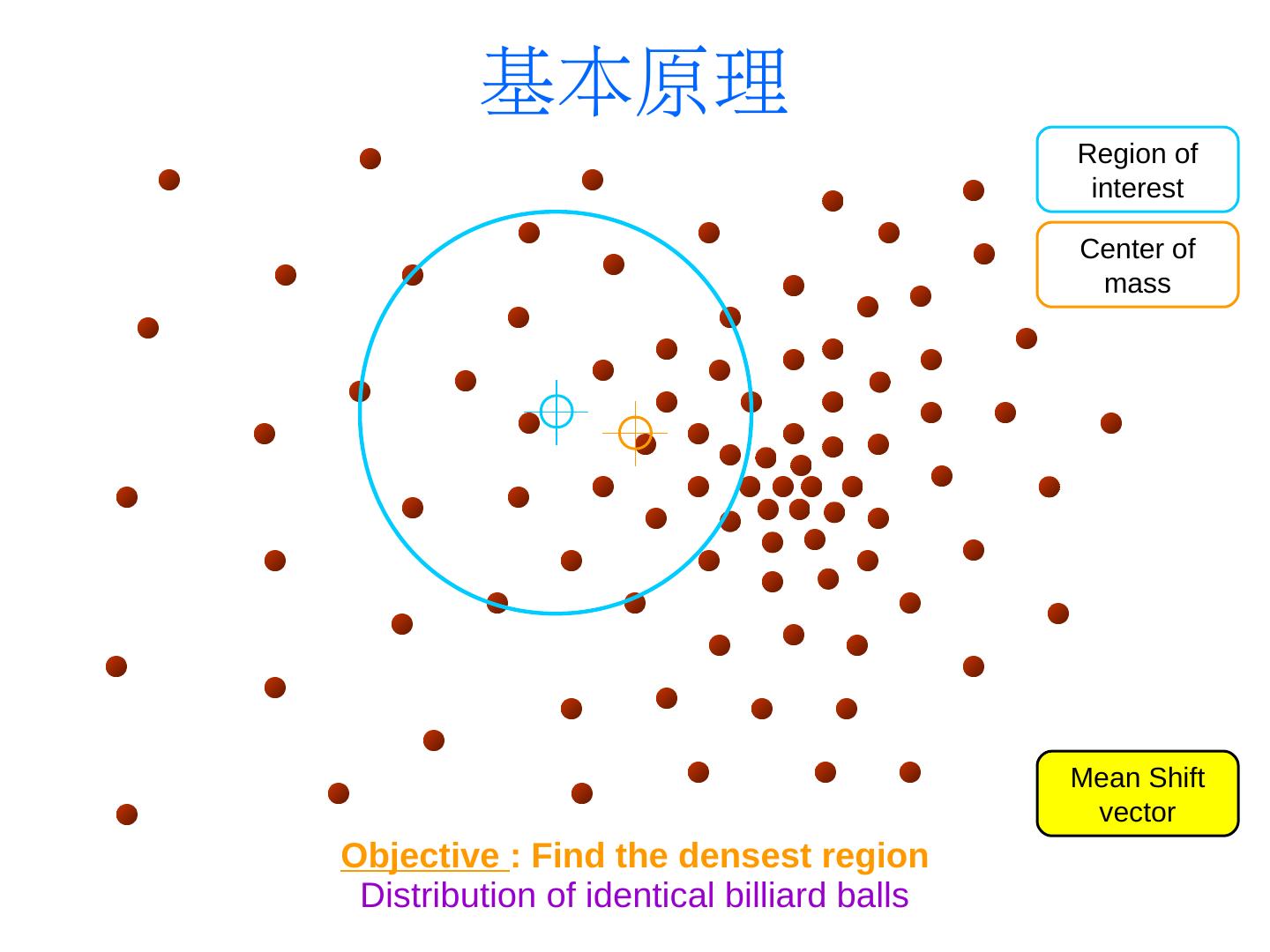 基本原理

Region of interest

Center of mass

Mean Shift vector

Objective : Find the densest region
Distribution of identical billiard balls